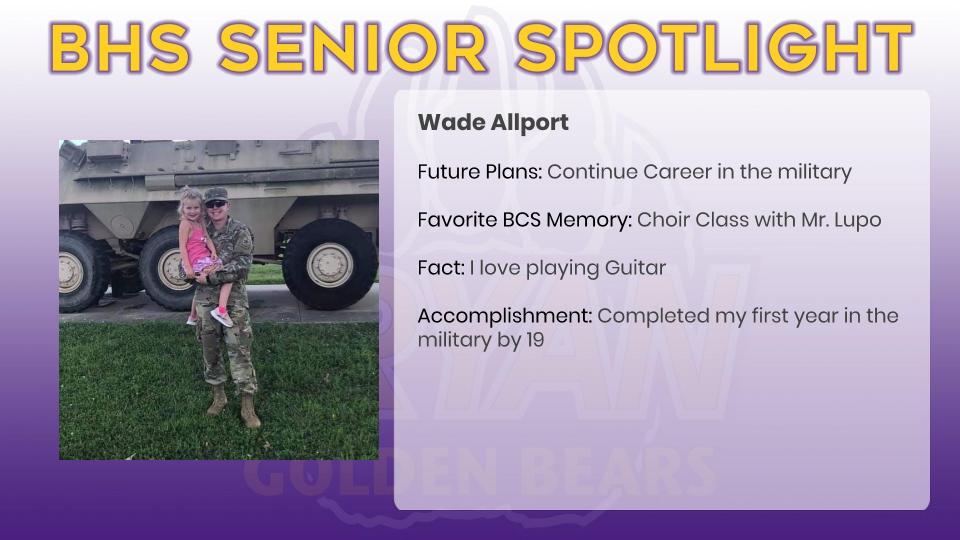 BHS SENIOR SPOTLIGHT

Wade Allport

Future Plans: Continue Career in the military

Favorite BCS Memory: Choir Class with Mr. Lupo

Fact: I love playing Guitar

Accomplishment: Completed my first year in the military by 19

GOLDEN BEARS